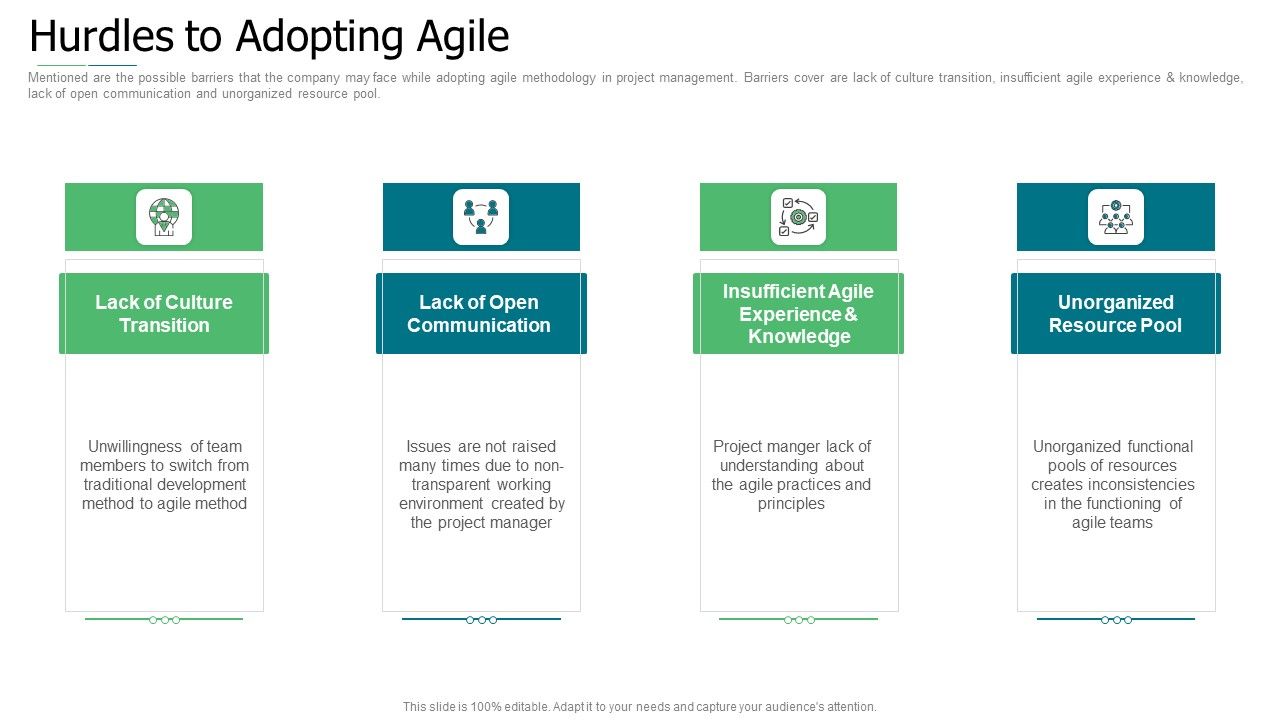 Hurdles to Adopting Agile

Mentioned are the possible barriers that the company may face while adopting agile methodology in project management. Barriers cover are lack of culture transition, insufficient agile experience & knowledge, lack of open communication and unorganized resource pool.

Lack of Culture Transition

Unwillingness of team members to switch from traditional development method to agile method

Lack of Open Communication

Issues are not raised many times due to non-transparent working environment created by the project manager

Insufficient Agile Experience & Knowledge

Project manger lack of understanding about the agile practices and principles

Unorganized Resource Pool

Unorganized functional pools of resources creates inconsistencies in the functioning of agile teams

This slide is 100% editable. Adapt it to your needs and capture your audience's attention.